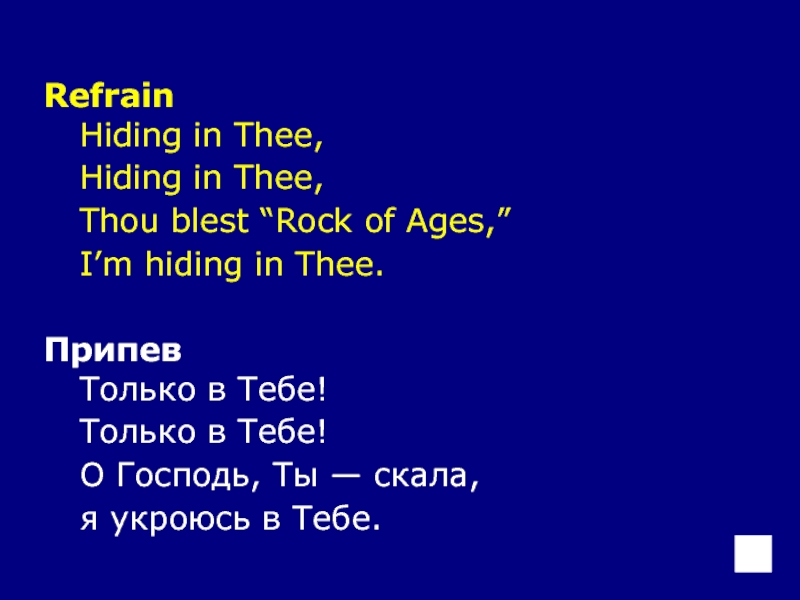 Refrain
Hiding in Thee,
Hiding in Thee,
Thou blest “Rock of Ages,”
I’m hiding in Thee.

Припев
Только в Тебе!
Только в Тебе!
О Господь, Ты — скала,
я укроюсь в Тебе.